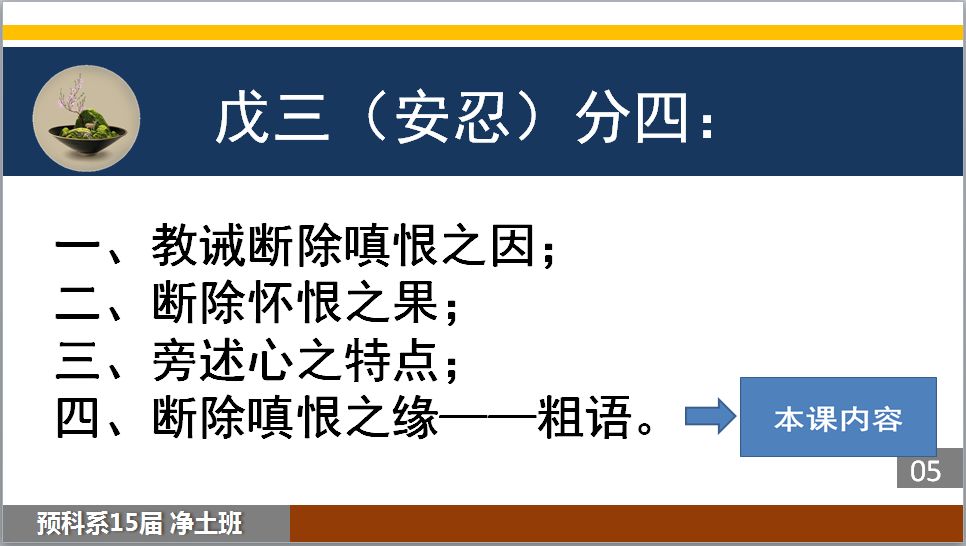 戊三（安忍）分四：

一、教诫断除嗔恨之因；
二、断除怀恨之果；
三、旁述心之特点；
四、断除嗔恨之缘——粗语。

本课内容

05

预科系15届 净土班